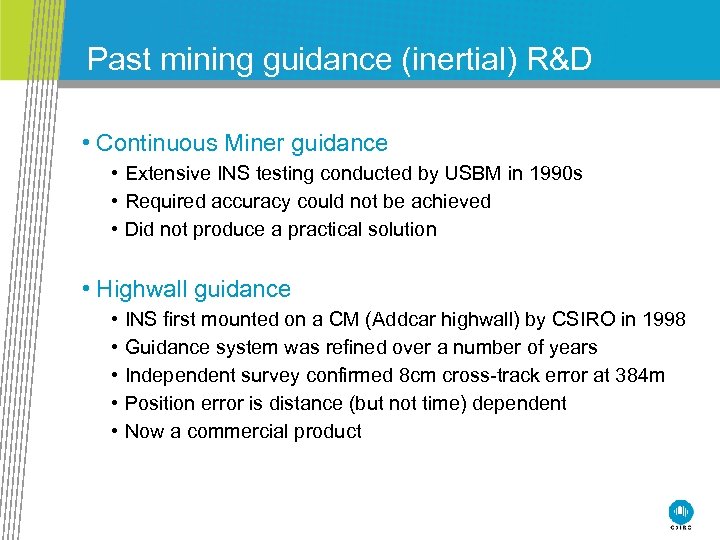 Past mining guidance (inertial) R&D

• Continuous Miner guidance
• Extensive INS testing conducted by USBM in 1990s
• Required accuracy could not be achieved
• Did not produce a practical solution

• Highwall guidance
• INS first mounted on a CM (Addcar highwall) by CSIRO in 1998
• Guidance system was refined over a number of years
• Independent survey confirmed 8cm cross-track error at 384m
• Position error is distance (but not time) dependent
• Now a commercial product

CSIRO